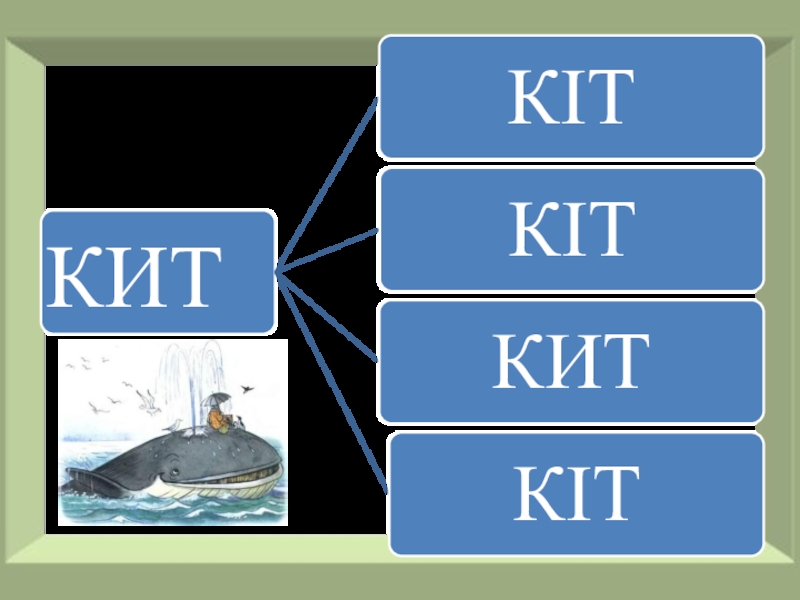 КИТ

КІТ

КІТ

КИТ

КІТ